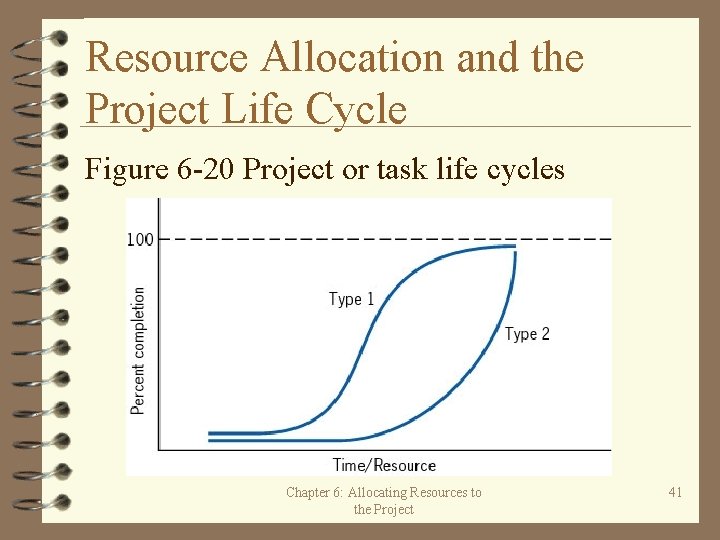 Resource Allocation and the Project Life Cycle

Figure 6-20 Project or task life cycles

100

Percent completion

Type 1

Type 2

Time/Resource

Chapter 6: Allocating Resources to the Project

41